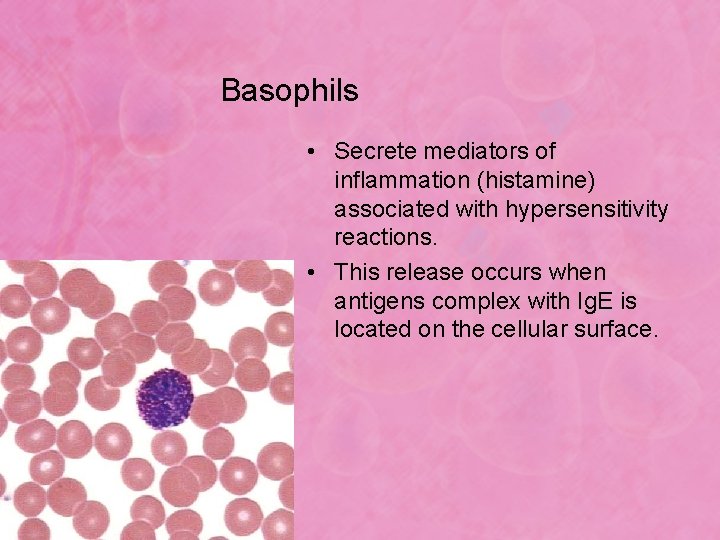 Basophils

• Secrete mediators of inflammation (histamine) associated with hypersensitivity reactions.

• This release occurs when antigens complex with IgE is located on the cellular surface.